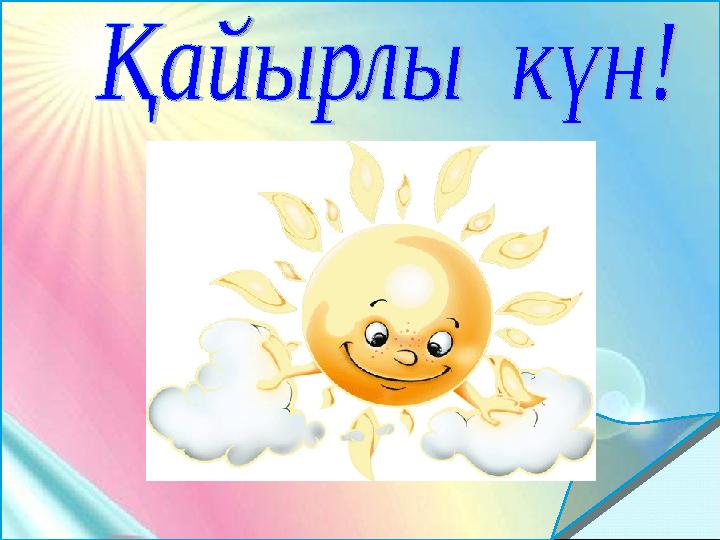 Қайырлы күн!